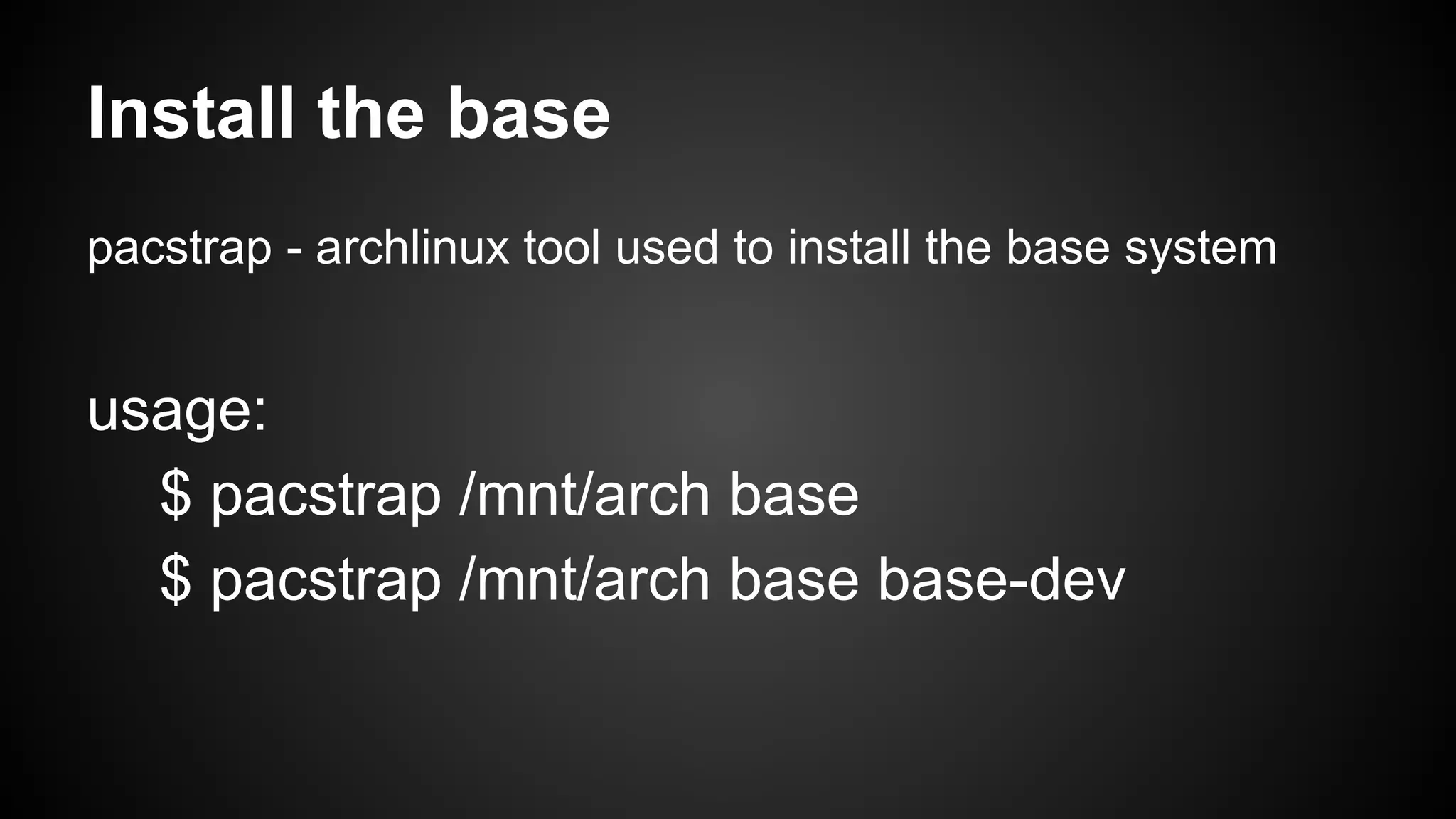 Install the base

pacstrap - archlinux tool used to install the base system

usage:

\$ pacstrap /mnt/arch base

\$ pacstrap /mnt/arch base base-dev